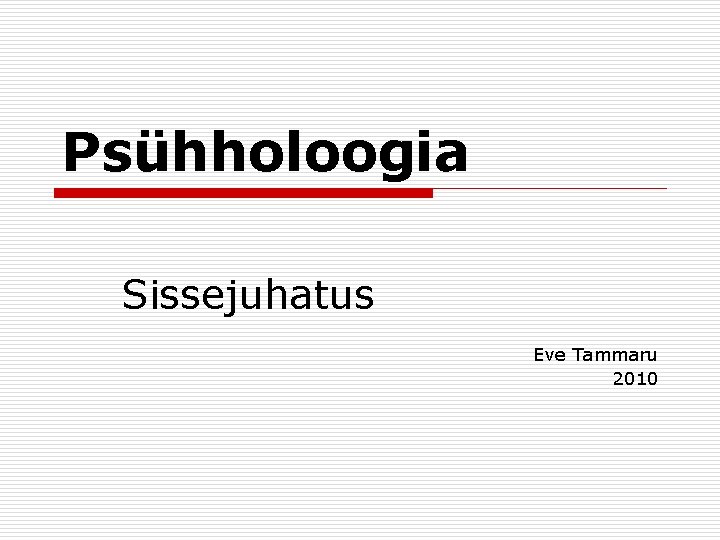 Psühholoogia

Sissejuhatus

Eve Tammaru
2010